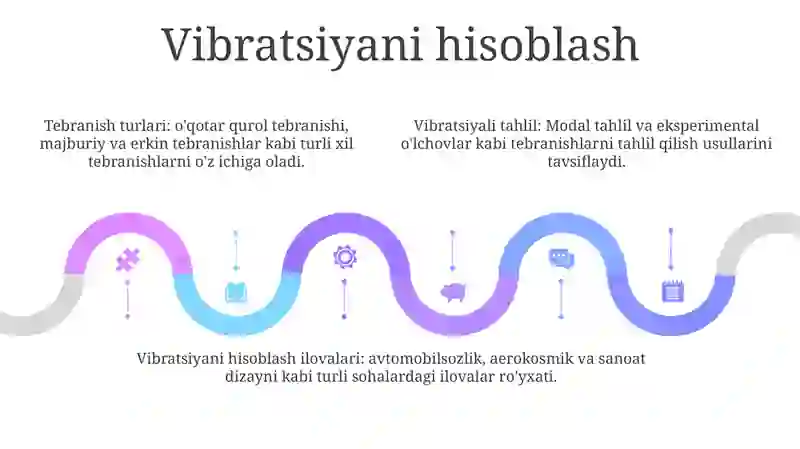 Vibratsiyani hisoblash

Tebranish turlari: o'qotar qurol tebranishi, majburiy va erkin tebranishlar kabi turli xil tebranishlarni o'z ichiga oladi.

Vibratsiyali tahlil: Modal tahlil va eksperimental o'lchovlar kabi tebranishlarni tahlil qilish usullarini tavsiflaydi.

Vibratsiyani hisoblash ilovalari: avtomobilsozlik, aerokosmik va sanoat dizayni kabi turli sohalardagi ilovalar ro'yxati.